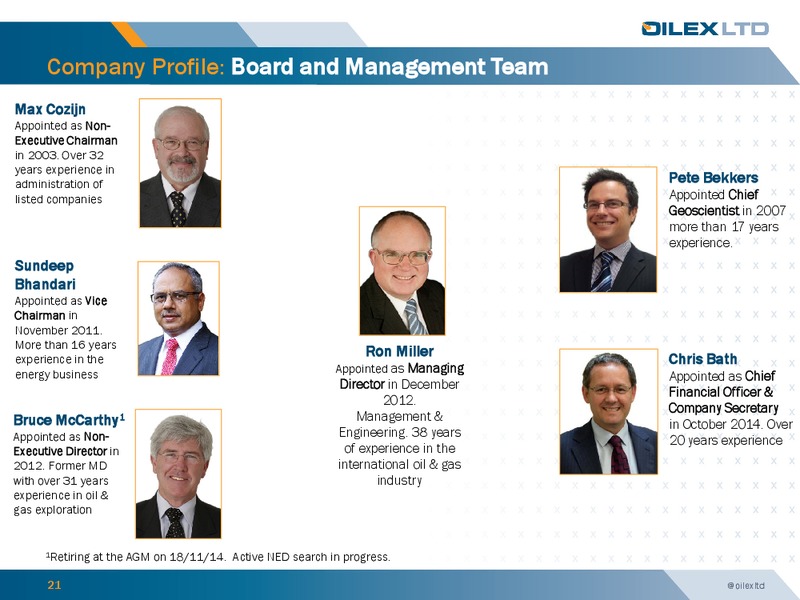 OILEX LTD

Company Profile: Board and Management Team

Max Cozijn
Appointed as Non-Executive Chairman in 2003. Over 32 years experience in administration of listed companies

Sundeep Bhandari
Appointed as Vice Chairman in November 2011. More than 16 years experience in the energy business

Bruce McCarthy$^1$
Appointed as Non-Executive Director in 2012. Former MD with over 31 years experience in oil & gas exploration

Ron Miller
Appointed as Managing Director in December 2012.
Management & Engineering. 38 years of experience in the international oil & gas industry

Pete Bekkers
Appointed Chief Geoscientist in 2007 more than 17 years experience.

Chris Bath
Appointed as Chief Financial Officer & Company Secretary in October 2014. Over 20 years experience

$^1$Retiring at the AGM on 18/11/14. Active NED search in progress.

21

@oilexltd